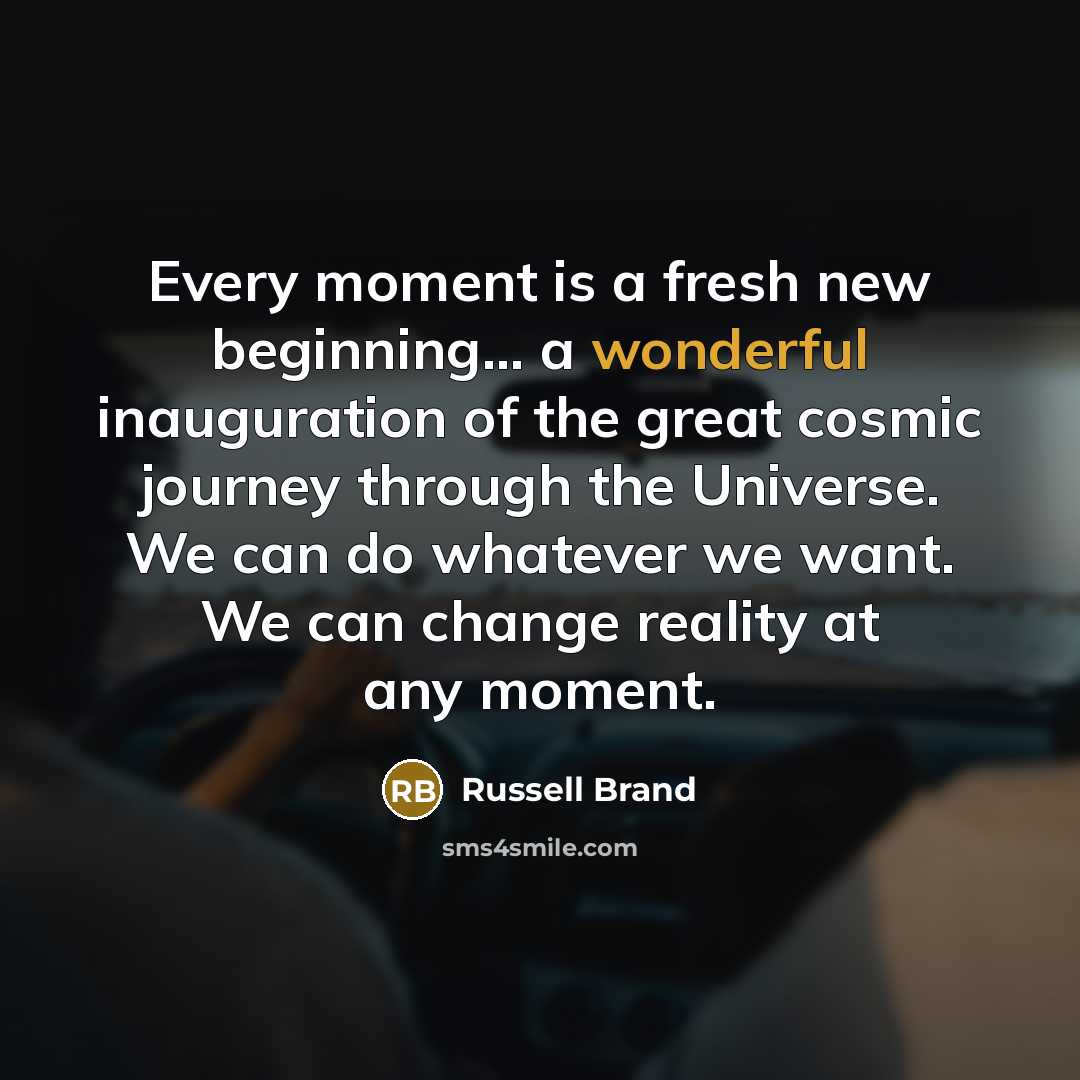 Every moment is a fresh new beginning... a wonderful inauguration of the great cosmic journey through the Universe. We can do whatever we want. We can change reality at any moment.

RB Russell Brand

sms4smile.com